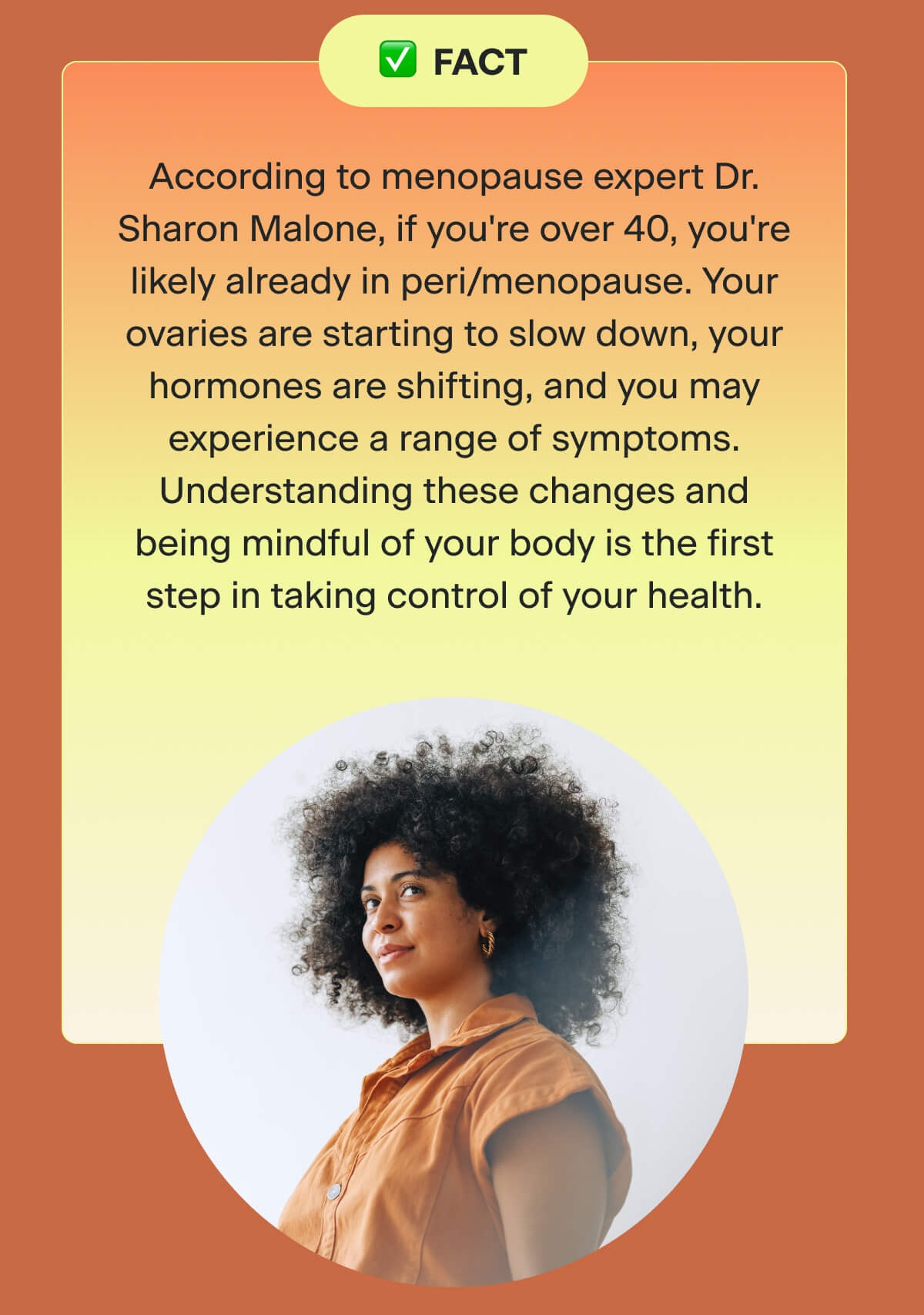 ✅ FACT

According to menopause expert Dr. Sharon Malone, if you're over 40, you're likely already in peri/menopause. Your ovaries are starting to slow down, your hormones are shifting, and you may experience a range of symptoms. Understanding these changes and being mindful of your body is the first step in taking control of your health.